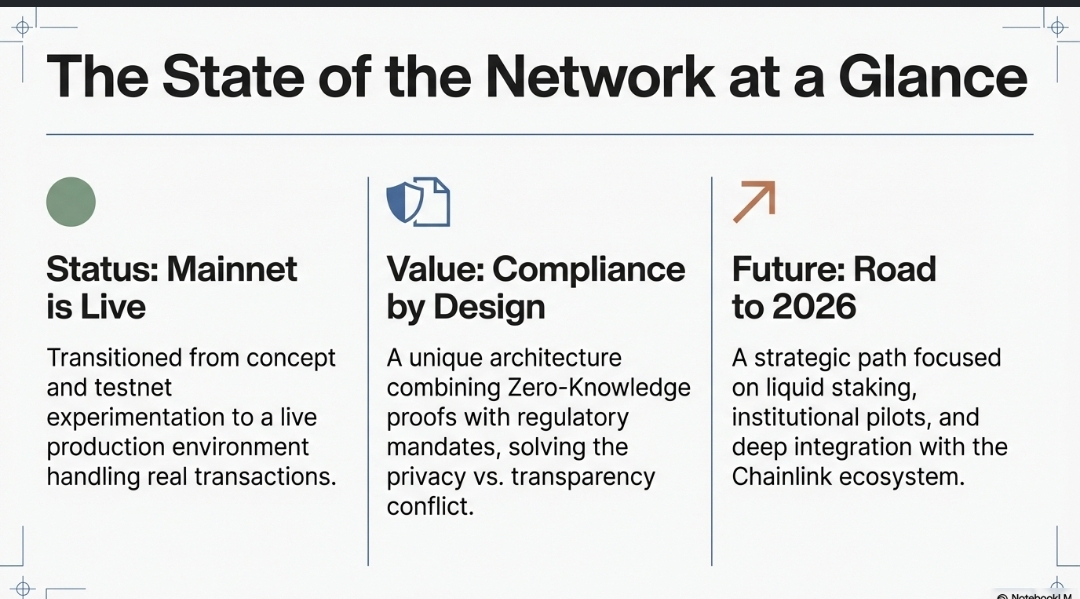 The State of the Network at a Glance

Status: Mainnet is Live

Transitioned from concept and testnet experimentation to a live production environment handling real transactions.

Value: Compliance by Design

A unique architecture combining Zero-Knowledge proofs with regulatory mandates, solving the privacy vs. transparency conflict.

Future: Road to 2026

A strategic path focused on liquid staking, institutional pilots, and deep integration with the Chainlink ecosystem.

NotebookLM